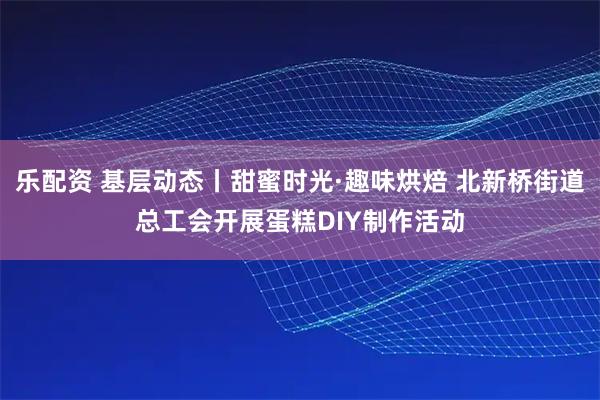 乐配资 基层动态丨甜蜜时光·趣味烘焙 北新桥街道总工会开展蛋糕DIY制作活动